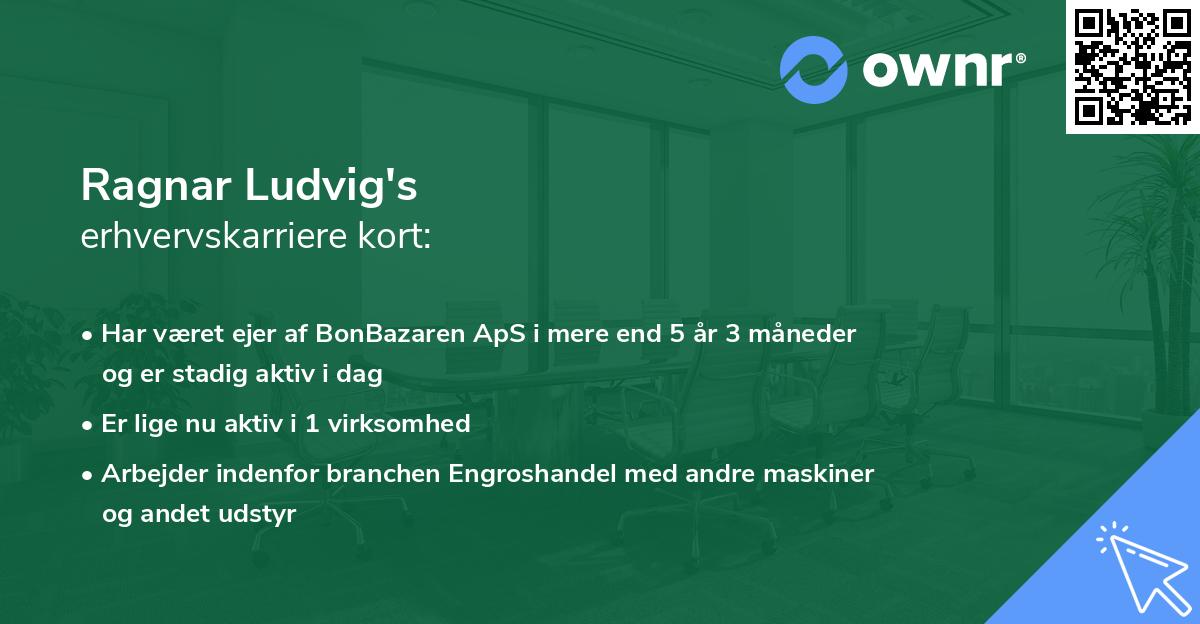 ownr®

Ragnar Ludvig's
erhvervskarriere kort:

• Har været ejer af BonBazaren ApS i mere end 5 år 3 måneder og er stadig aktiv i dag

• Er lige nu aktiv i 1 virksomhed

• Arbejder indenfor branchen Engroshandel med andre maskiner og andet udstyr